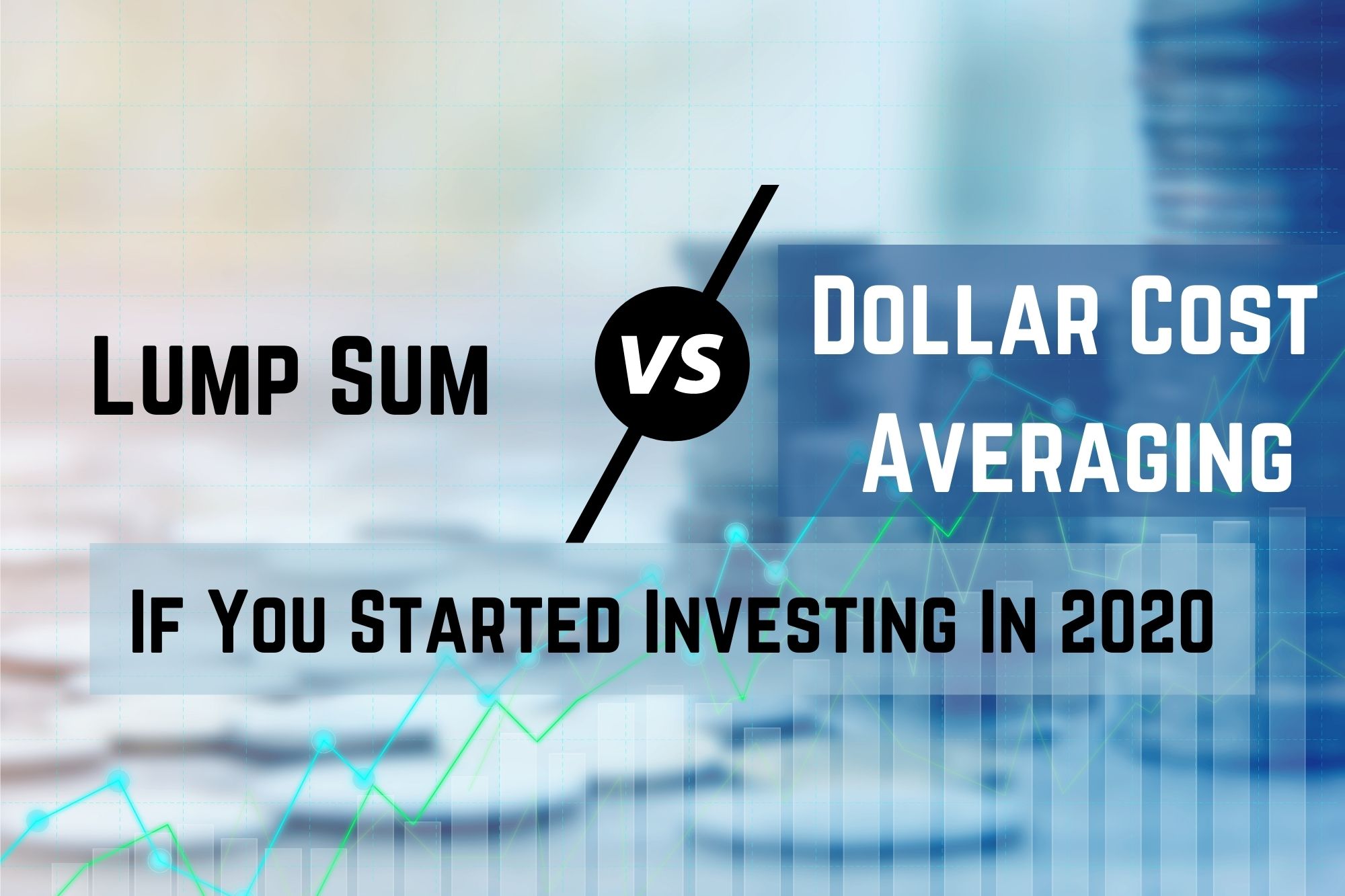 Lump Sum

VS

Dollar Cost Averaging

If You Started Investing In 2020